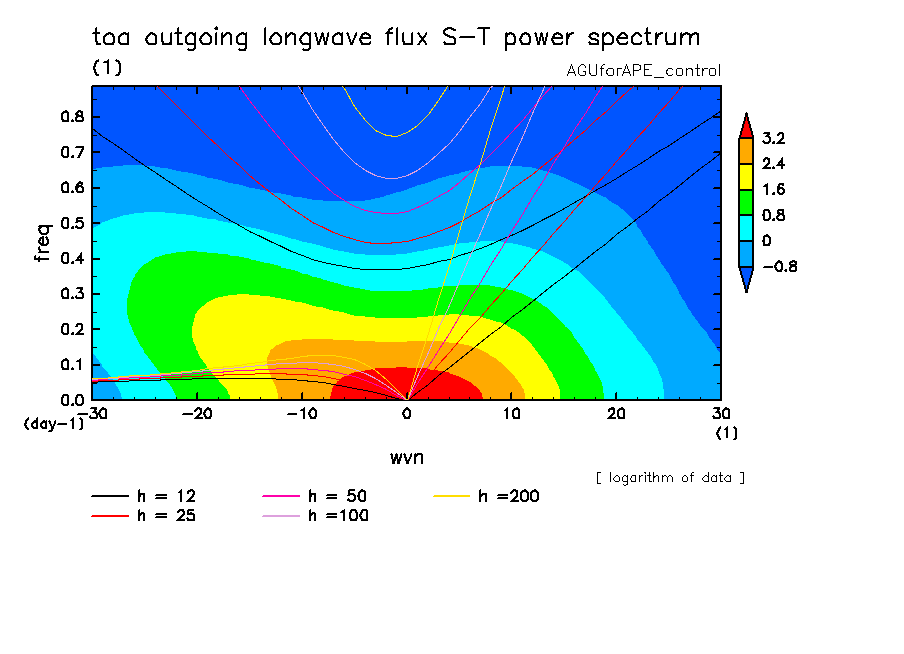 toa outgoing longwave flux S-T power spectrum
(1)
AGUforAPE_control

freq
0.8
0.7
0.6
0.5
0.4
0.3
0.2
0.1
0.0
(day-1)
-30
-20
-10
0
10
20
30
(1)
wvn

3.2
2.4
1.6
0.8
0
-0.8

[ logarithm of data ]

h = 12
h = 25
h = 50
h =100
h =200